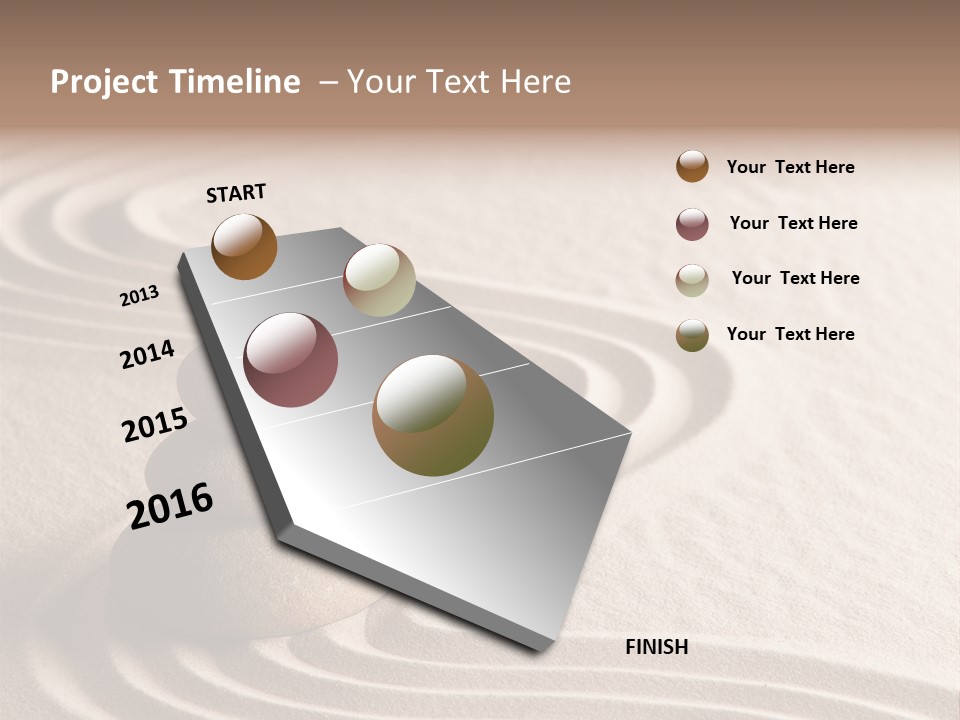 Project Timeline – Your Text Here

START

2013

2014

2015

2016

FINISH

Your Text Here

Your Text Here

Your Text Here

Your Text Here